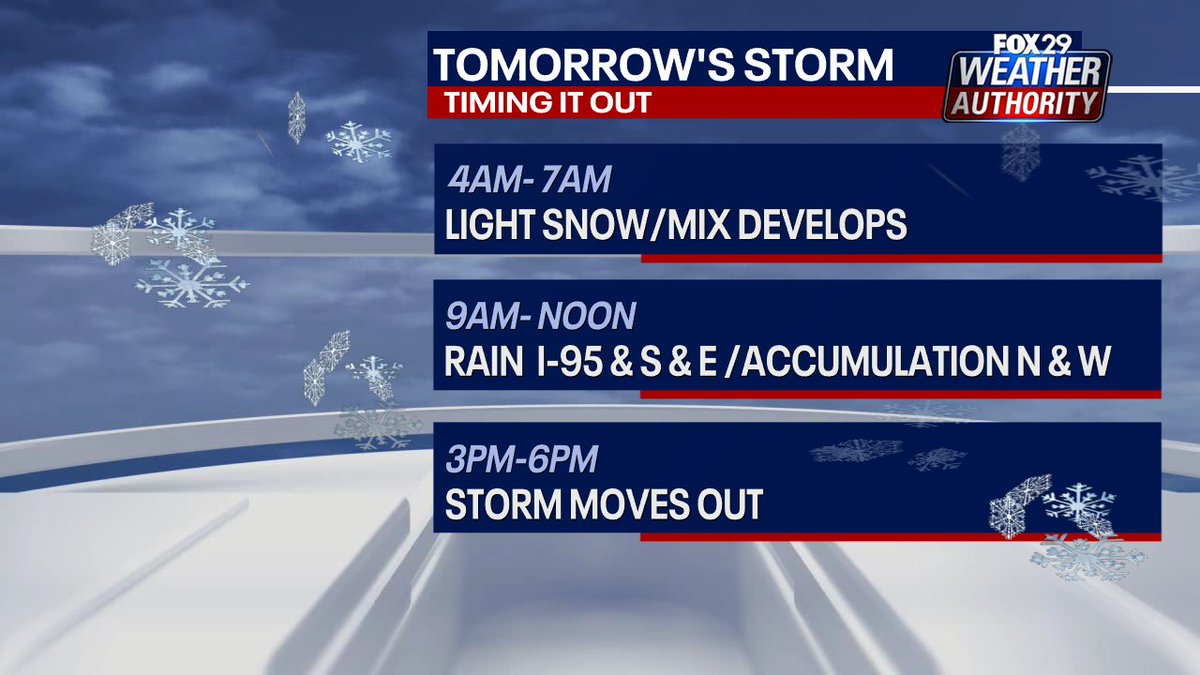 TOMORROW'S STORM
TIMING IT OUT

FOX 29 WEATHER AUTHORITY

4AM- 7AM
LIGHT SNOW/MIX DEVELOPS

9AM- NOON
RAIN I-95 & S & E /ACCUMULATION N & W

3PM-6PM
STORM MOVES OUT